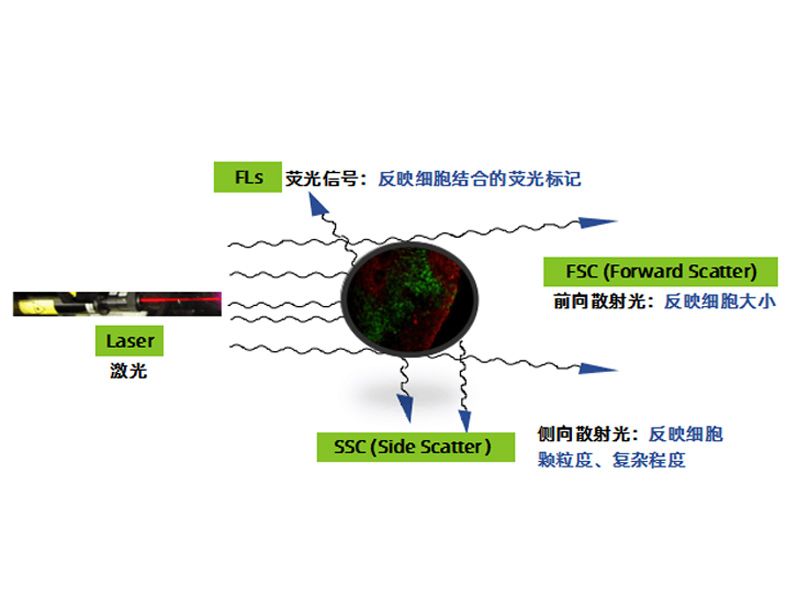 FLs 荧光信号：反映细胞结合的荧光标记

FSC (Forward Scatter)
前向散射光：反映细胞大小

Laser
激光

SSC (Side Scatter)

侧向散射光：反映细胞颗粒度、复杂程度